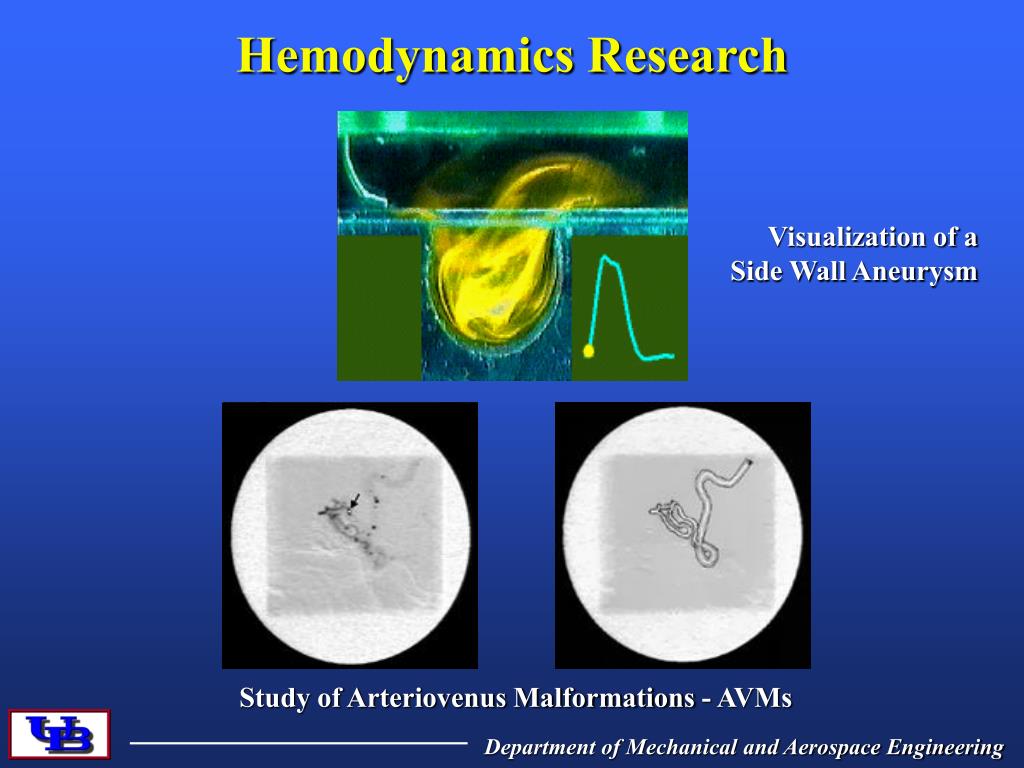 Hemodynamics Research

Visualization of a Side Wall Aneurysm

Study of Arteriovenus Malformations - AVMs

UB

Department of Mechanical and Aerospace Engineering